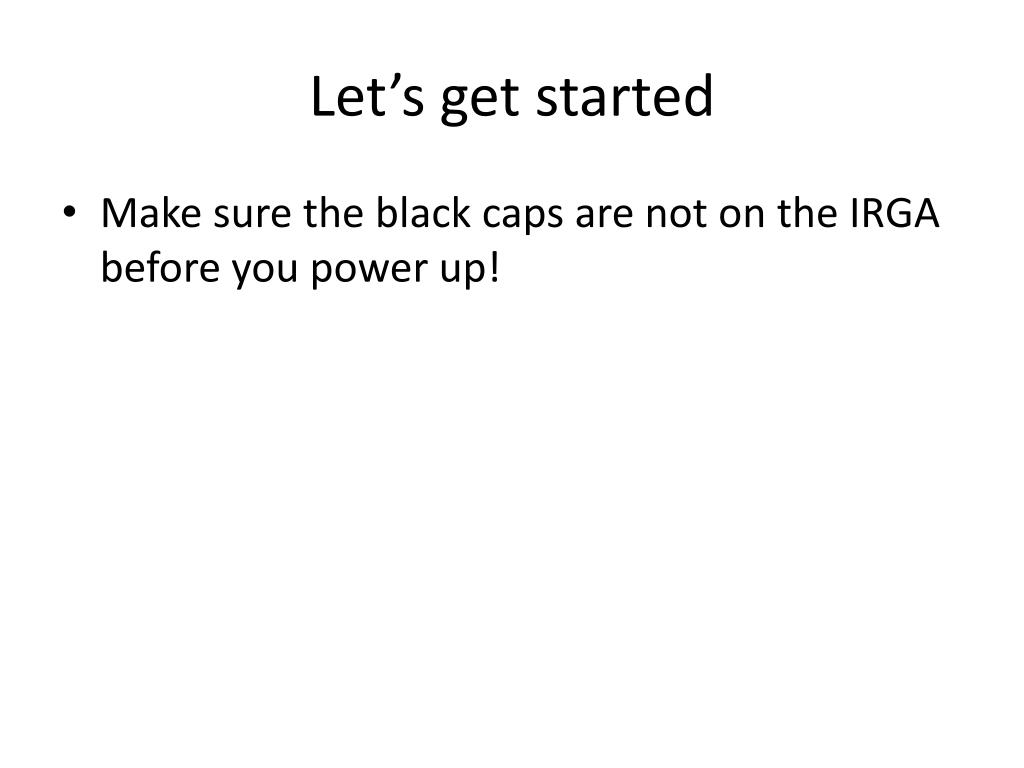 Let’s get started

• Make sure the black caps are not on the IRGA before you power up!